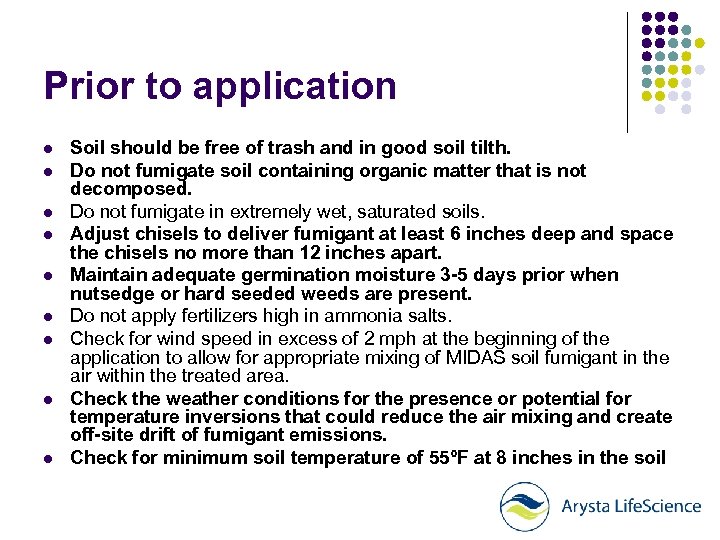 Prior to application

- Soil should be free of trash and in good soil tilth.
- Do not fumigate soil containing organic matter that is not decomposed.
- Do not fumigate in extremely wet, saturated soils.
- Adjust chisels to deliver fumigant at least 6 inches deep and space the chisels no more than 12 inches apart.
- Maintain adequate germination moisture 3-5 days prior when nutsedge or hard seeded weeds are present.
- Do not apply fertilizers high in ammonia salts.
- Check for wind speed in excess of 2 mph at the beginning of the application to allow for appropriate mixing of MIDAS soil fumigant in the air within the treated area.
- Check the weather conditions for the presence or potential for temperature inversions that could reduce the air mixing and create off-site drift of fumigant emissions.
- Check for minimum soil temperature of 55ºF at 8 inches in the soil

Arysta LifeScience